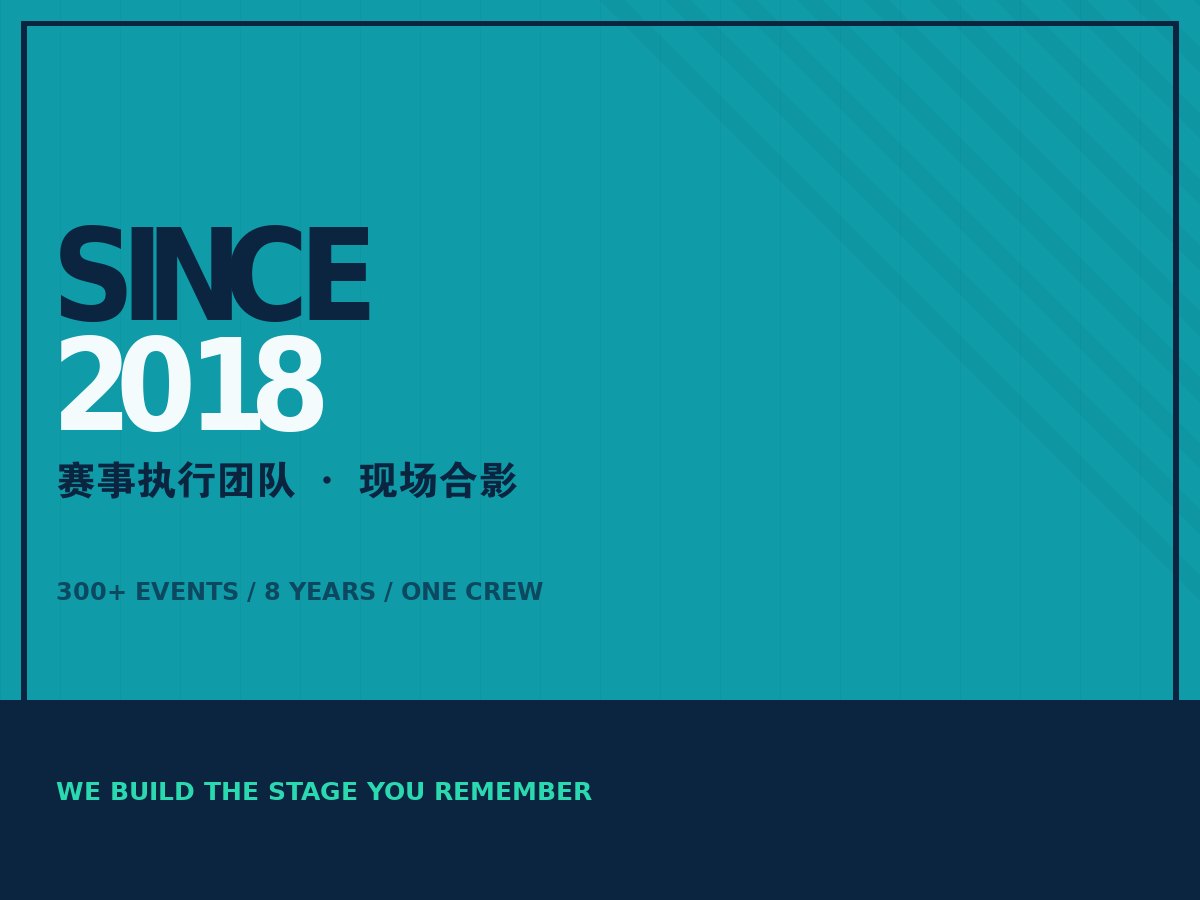 SINCE
2018

赛事执行团队 · 现场合影

300+ EVENTS / 8 YEARS / ONE CREW

WE BUILD THE STAGE YOU REMEMBER